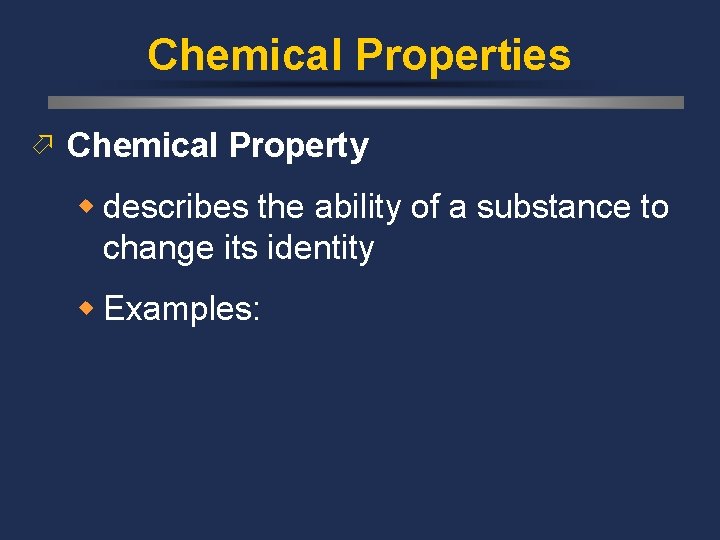 Chemical Properties

Chemical Property

describes the ability of a substance to change its identity

Examples: